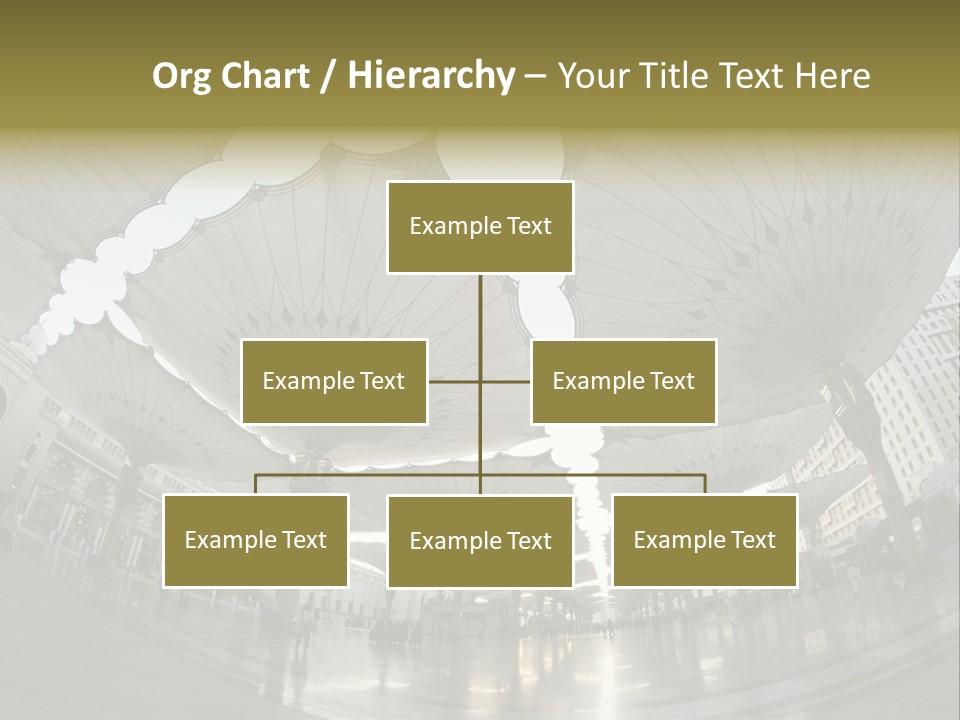 Org Chart / Hierarchy – Your Title Text Here

Example Text

Example Text

Example Text

Example Text

Example Text

Example Text